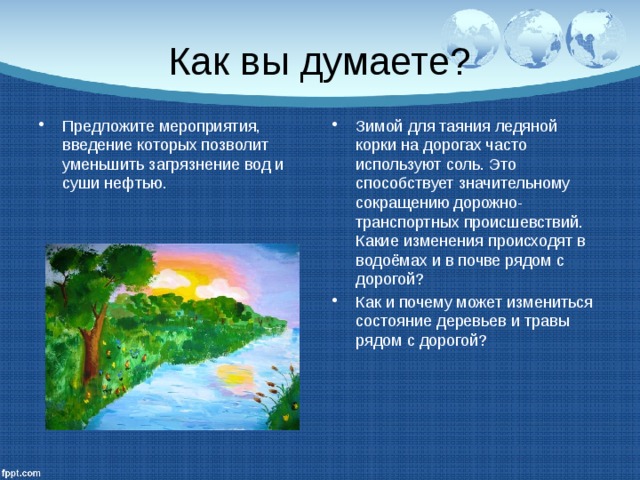 Как вы думаете?

• Предложите мероприятия, введение которых позволит уменьшить загрязнение вод и суши нефтью.

• Зимой для таяния ледяной корки на дорогах часто используют соль. Это способствует значительному сокращению дорожно-транспортных происшевствий. Какие изменения происходят в водоёмах и в почве рядом с дорогой?

• Как и почему может измениться состояние деревьев и травы рядом с дорогой?

fppt.com